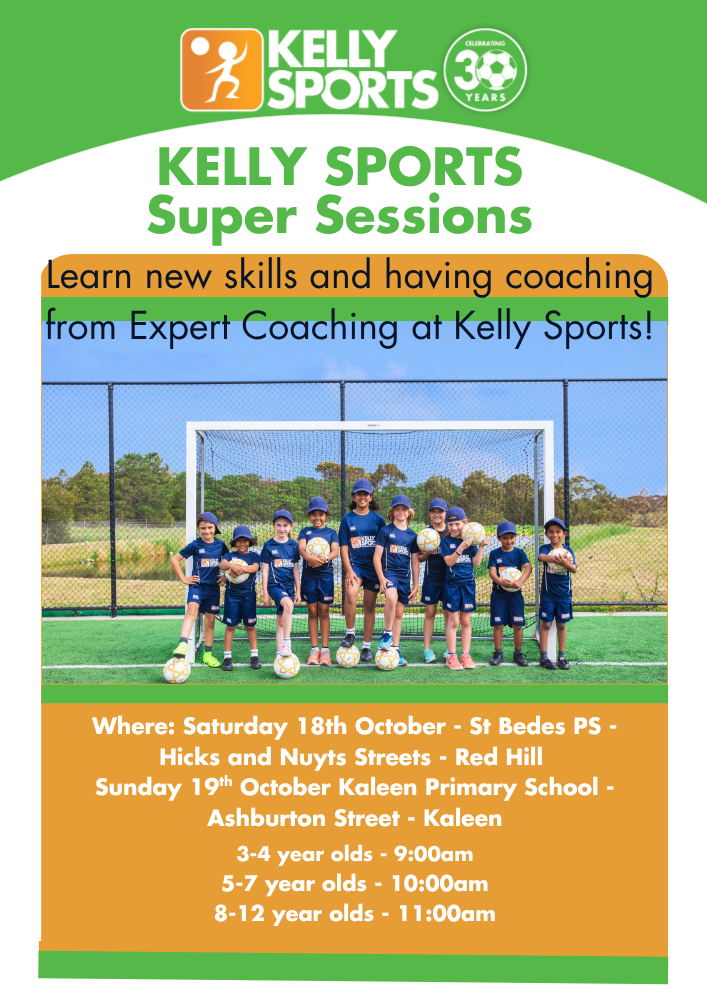 KELLY SPORTS

CELEBRATING 30 YEARS

KELLY SPORTS
Super Sessions

Learn new skills and having coaching from Expert Coaching at Kelly Sports!

Where: Saturday 18th October - St Bedes PS - Hicks and Nuyts Streets - Red Hill
Sunday 19$^{th}$ October Kaleen Primary School - Ashburton Street - Kaleen

3-4 year olds - 9:00am
5-7 year olds - 10:00am
8-12 year olds - 11:00am